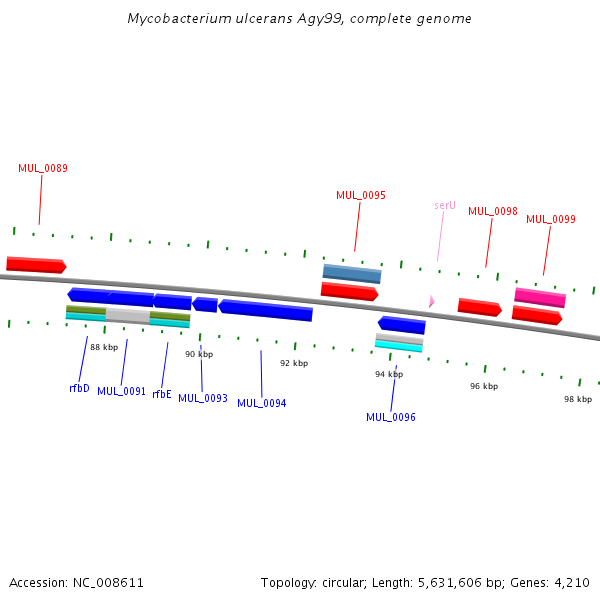 Mycobacterium ulcerans Agy99, complete genome

MUL_0089

MUL_0095

serU

MUL_0098

MUL_0099

88 kbp

90 kbp

92 kbp

94 kbp

96 kbp

98 kbp

rfbD

MUL_0091

rfbE

MUL_0093

MUL_0094

MUL_0096

Accession: NC_008611

Topology: circular; Length: 5,631,606 bp; Genes: 4,210